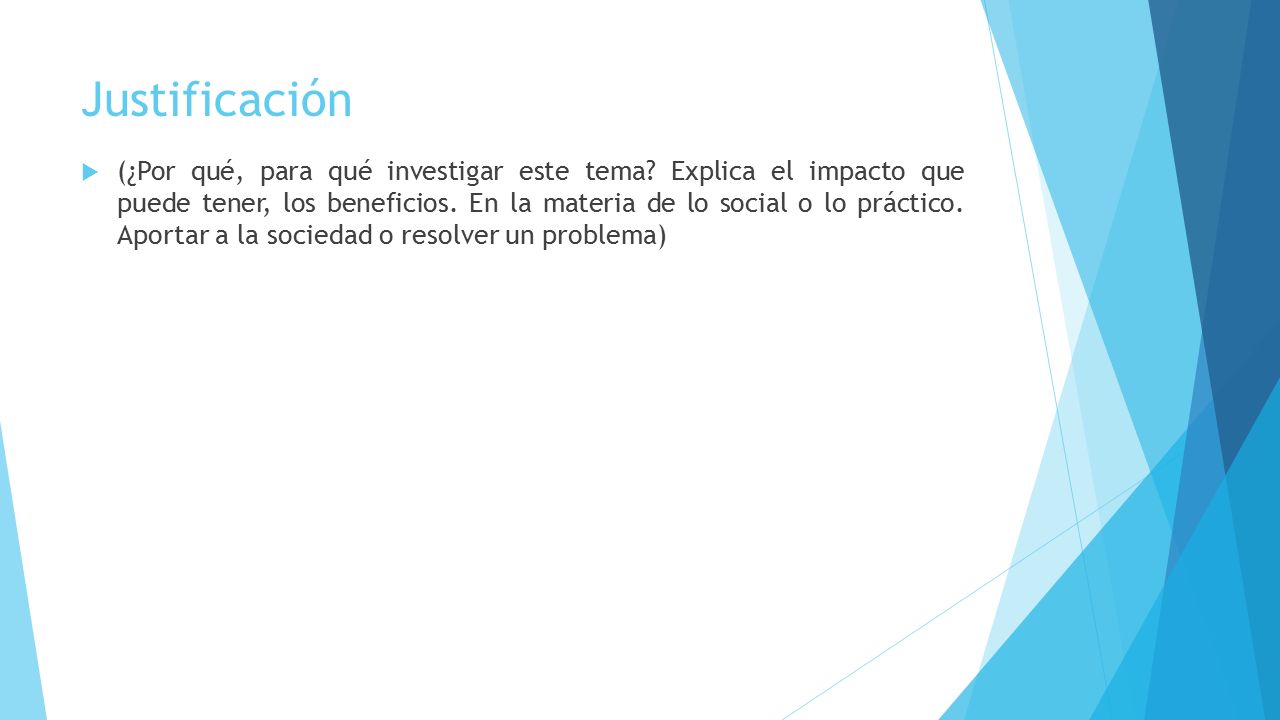 Justificación

(¿Por qué, para qué investigar este tema? Explica el impacto que puede tener, los beneficios. En la materia de lo social o lo práctico. Aportar a la sociedad o resolver un problema)